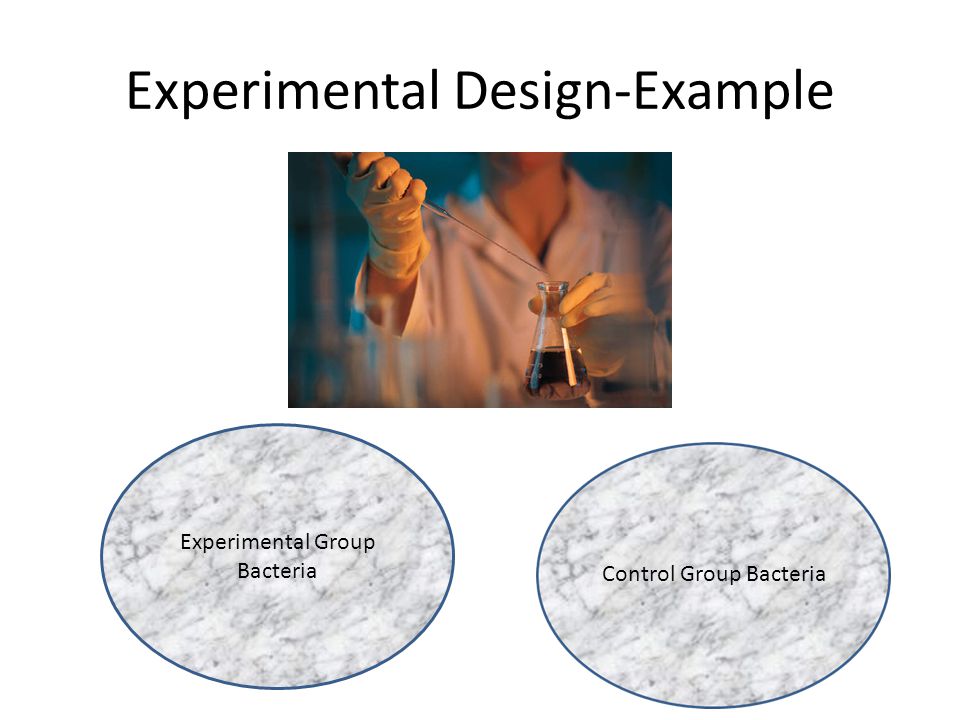 Experimental Design-Example

Experimental Group Bacteria

Control Group Bacteria